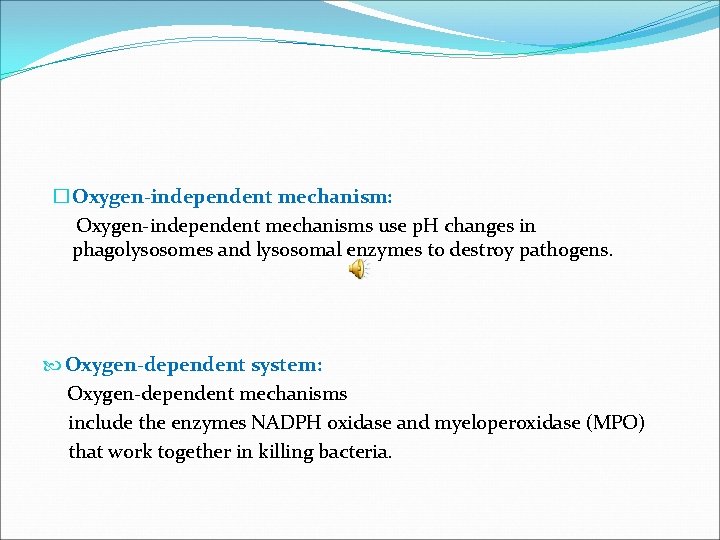 Oxygen-independent mechanism:
Oxygen-independent mechanisms use pH changes in phagolysosomes and lysosomal enzymes to destroy pathogens.

Oxygen-dependent system:
Oxygen-dependent mechanisms include the enzymes NADPH oxidase and myeloperoxidase (MPO) that work together in killing bacteria.